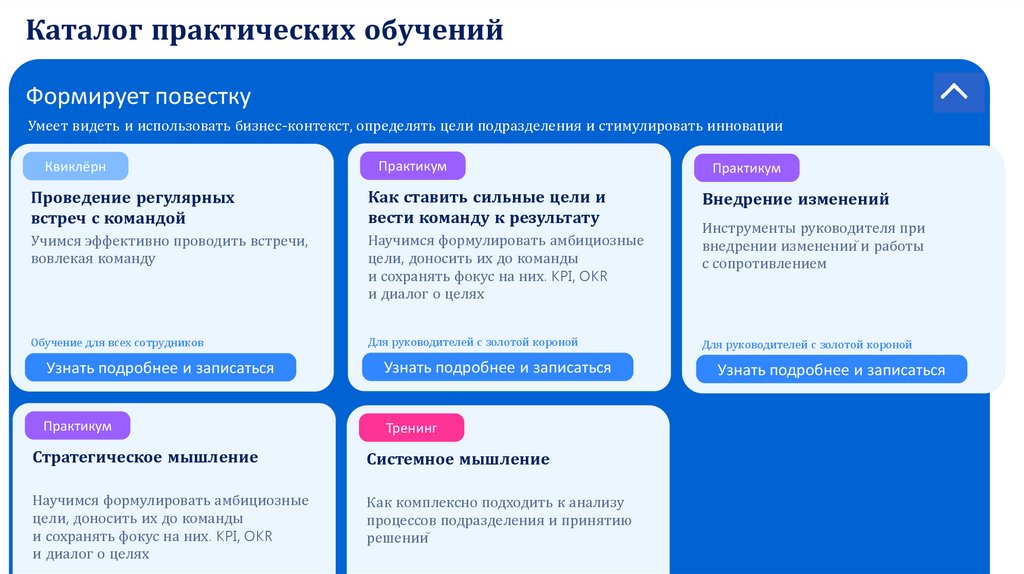 Каталог практических обучений

Формирует повестку

Умеет видеть и использовать бизнес-контекст, определять цели подразделения и стимулировать инновации

Квиклёрн

Проведение регулярных встреч с командой

Учимся эффективно проводить встречи, вовлекая команду

Обучение для всех сотрудников

Узнать подробнее и записаться

Практикум

Как ставить сильные цели и вести команду к результату

Научимся формулировать амбициозные цели, доносить их до команды и сохранять фокус на них. KPI, OKR и диалог о целях

Для руководителей с золотой короной

Узнать подробнее и записаться

Практикум

Внедрение изменений

Инструменты руководителя при внедрении изменений и работы с сопротивлением

Для руководителей с золотой короной

Узнать подробнее и записаться

Практикум

Стратегическое мышление

Научимся формулировать амбициозные цели, доносить их до команды и сохранять фокус на них. KPI, OKR и диалог о целях

Тренинг

Системное мышление

Как комплексно подходить к анализу процессов подразделения и принятию решений